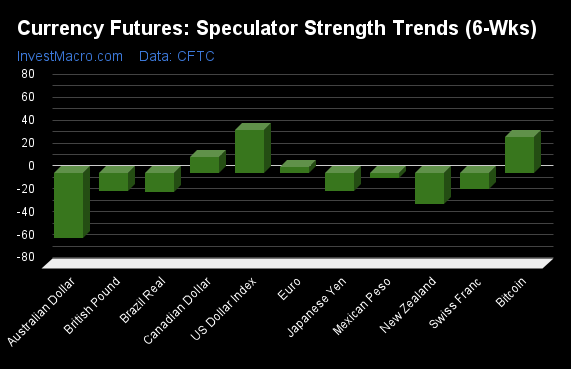 Currency Futures: Speculator Strength Trends (6-Wks)

InvestMacro.com Data: CFTC

80
60
40
20
0
-20
-40
-60
-80

Australian Dollar
British Pound
Brazil Real
Canadian Dollar
US Dollar Index
Euro
Japanese Yen
Mexican Peso
New Zealand
Swiss Franc
Bitcoin